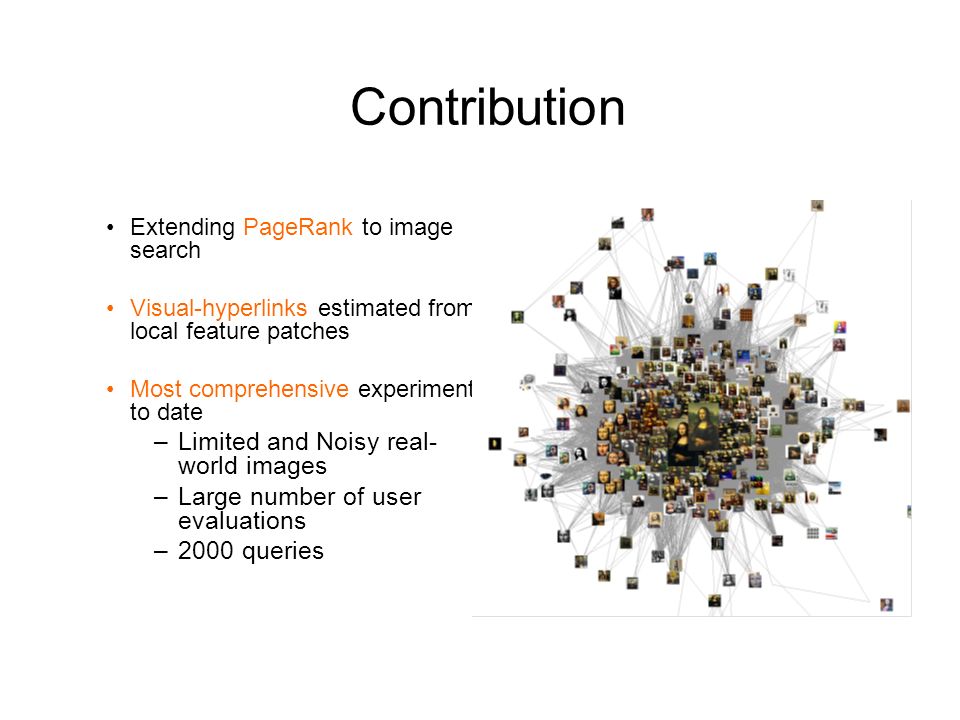 Contribution

• Extending PageRank to image search

• Visual-hyperlinks estimated from local feature patches

• Most comprehensive experiment to date
– Limited and Noisy real-world images
– Large number of user evaluations
– 2000 queries